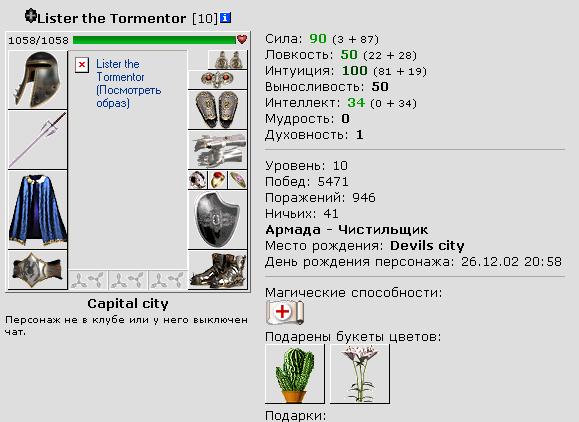 Lister the Tormentor [10]

1058/1058

Lister the Tormentor (Посмотреть образ)

Capital city

Персонаж не в клубе или у него выключен чат.

Сила: 90 (3 + 87)
Ловкость: 50 (22 + 28)
Интуиция: 100 (81 + 19)
Выносливость: 50
Интеллект: 34 (0 + 34)
Мудрость: 0
Духовность: 1

Уровень: 10
Побед: 5471
Поражений: 946
Ничьих: 41
Армада - Чистильщик
Место рождения: Devils city
День рождения персонажа: 26.12.02 20:58

Магические способности:

Подарены букеты цветов:

Подарки: